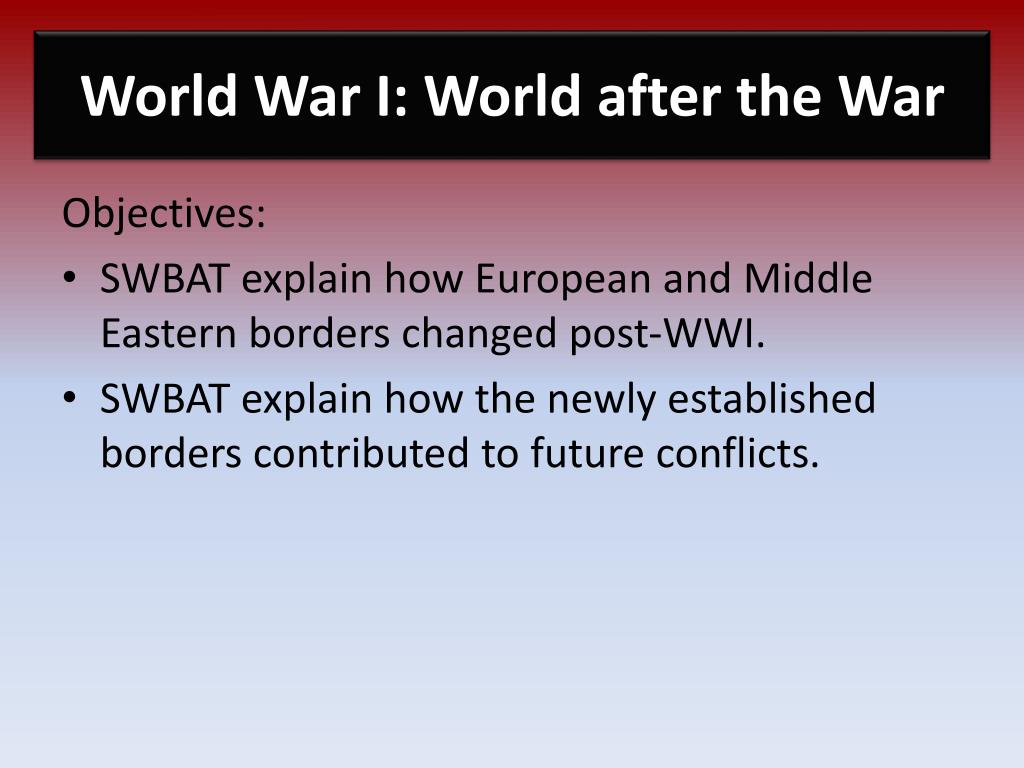 World War I: World after the War

Objectives:

• SWBAT explain how European and Middle Eastern borders changed post-WWI.
• SWBAT explain how the newly established borders contributed to future conflicts.